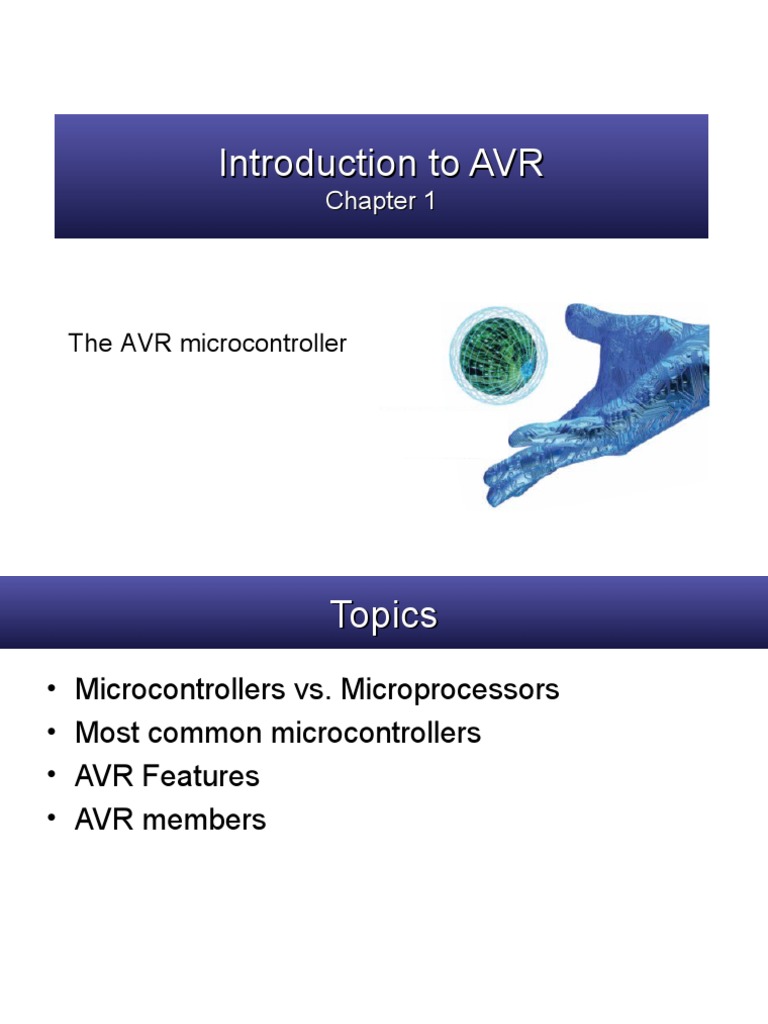 Introduction to AVR
Chapter 1

The AVR microcontroller

Topics

• Microcontrollers vs. Microprocessors
• Most common microcontrollers
• AVR Features
• AVR members